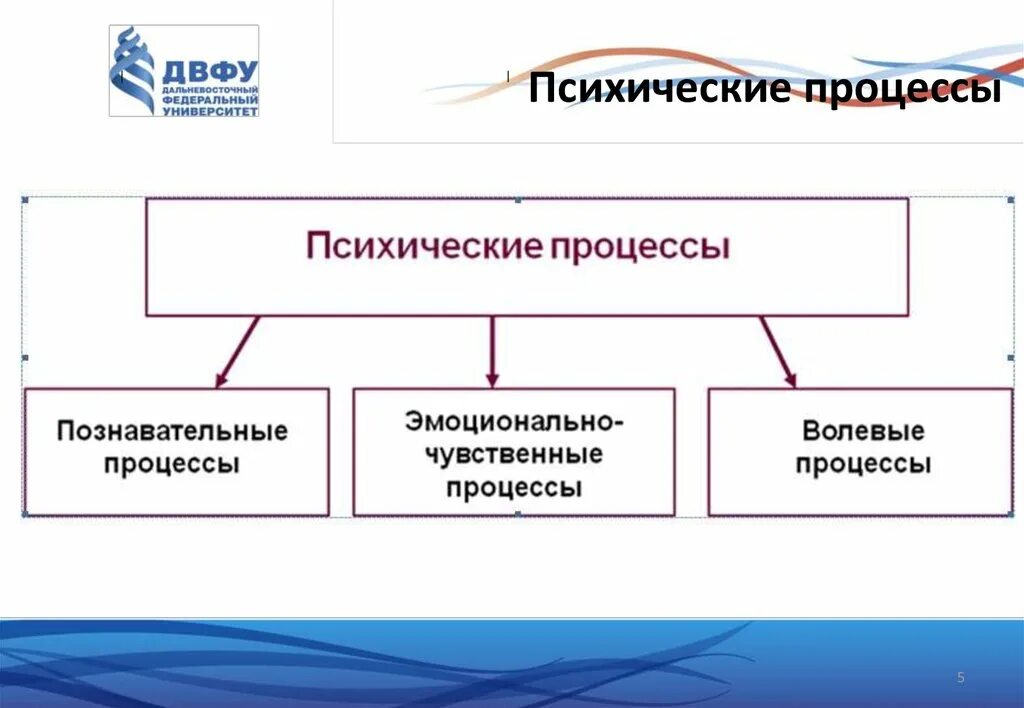 ДВФУ
ДАЛЬНЕВОСТОЧНЫЙ ФЕДЕРАЛЬНЫЙ УНИВЕРСИТЕТ

Психические процессы

Психические процессы

Познавательные процессы

Эмоционально-чувственные процессы

Волевые процессы

5